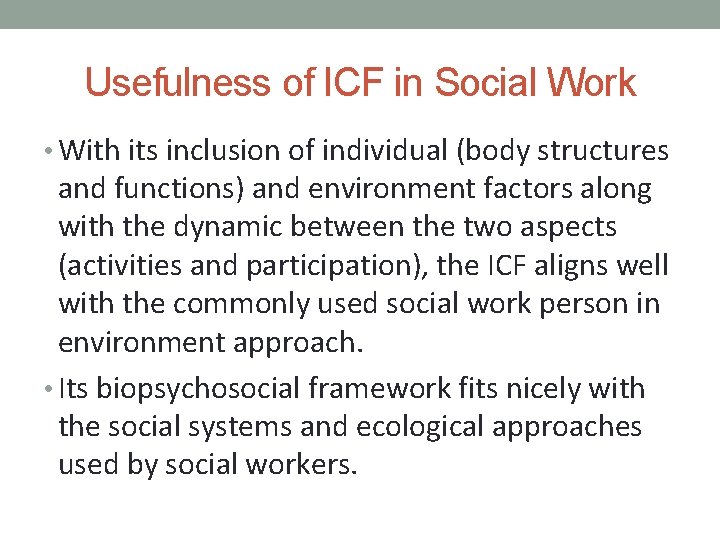 Usefulness of ICF in Social Work

• With its inclusion of individual (body structures and functions) and environment factors along with the dynamic between the two aspects (activities and participation), the ICF aligns well with the commonly used social work person in environment approach.

• Its biopsychosocial framework fits nicely with the social systems and ecological approaches used by social workers.